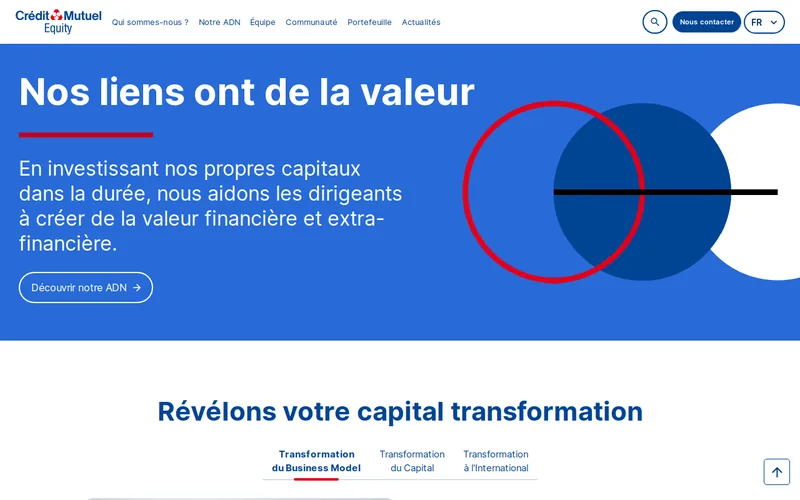 Crédit Mutuel Equity

Qui sommes-nous ? Notre ADN Équipe Communauté Portefeuille Actualités

Nous contacter FR

Nos liens ont de la valeur

En investissant nos propres capitaux dans la durée, nous aidons les dirigeants à créer de la valeur financière et extra-financière.

Découvrir notre ADN →

Révélons votre capital transformation

Transformation du Business Model

Transformation du Capital

Transformation à l'International